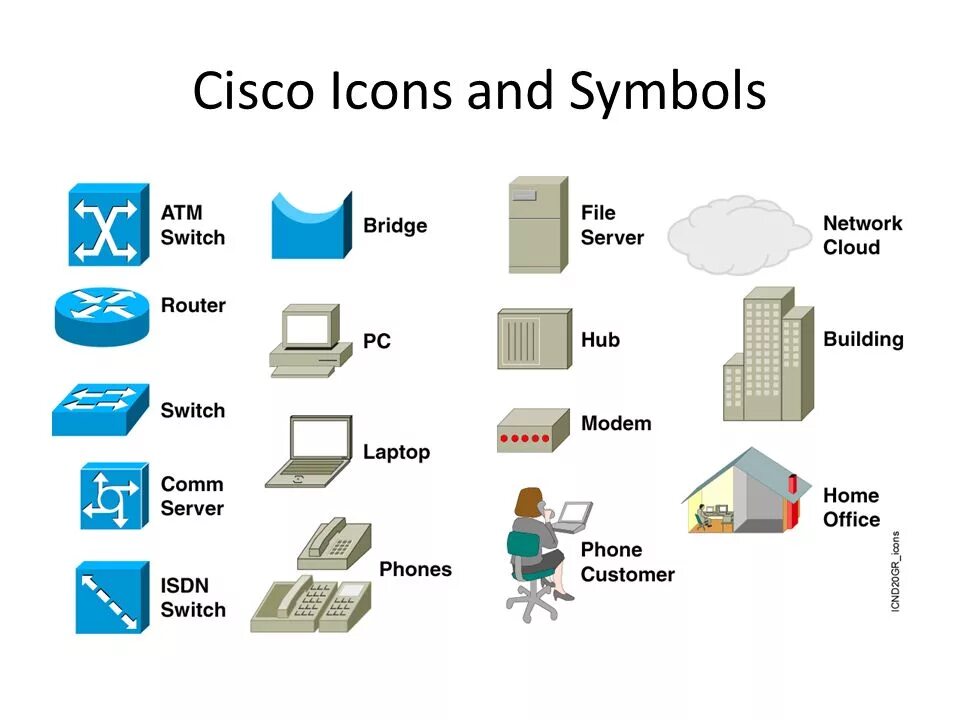 Cisco Icons and Symbols

ATM Switch

Router

Switch

Comm Server

ISDN Switch

Bridge

PC

Laptop

Phones

File Server

Hub

Modem

Phone Customer

Network Cloud

Building

Home Office

ICND20GR_icons